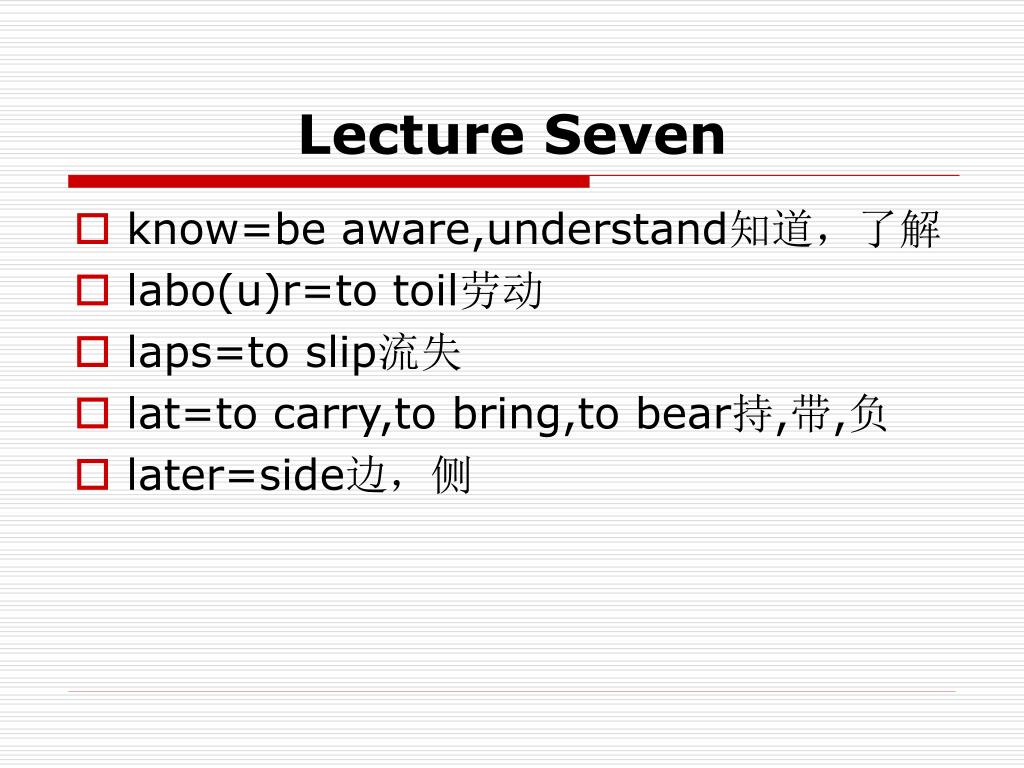 Lecture Seven

know=be aware,understand知道，了解
labo(u)r=to toil劳动
laps=to slip流失
lat=to carry,to bring,to bear持,带,负
later=side边，侧